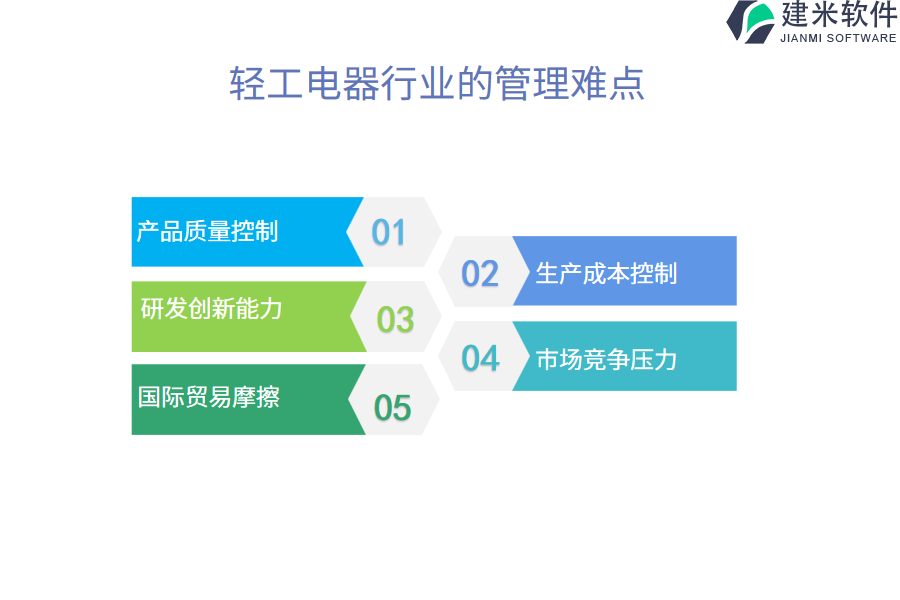 建米软件
JIANMI SOFTWARE

轻工电器行业的管理难点

产品质量控制
01

02
生产成本控制

研发创新能力
03

04
市场竞争压力

国际贸易摩擦
05